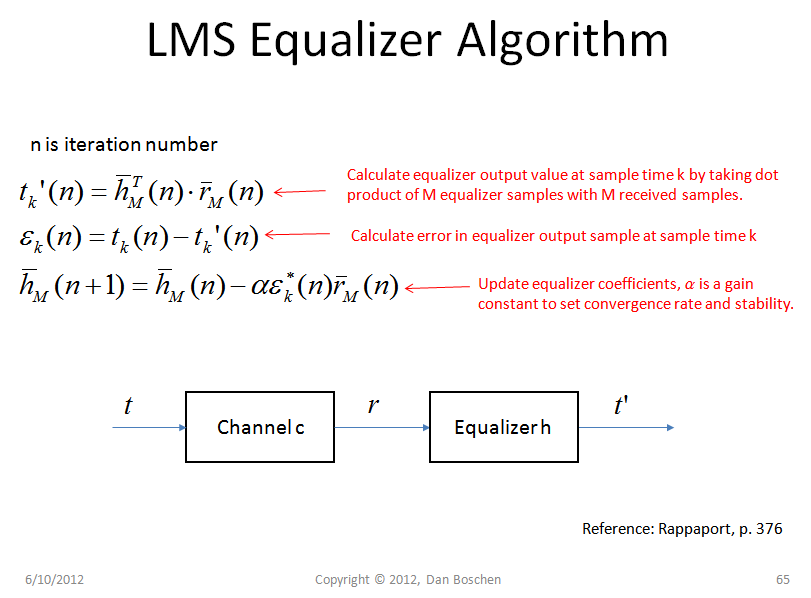 LMS Equalizer Algorithm

n is iteration number

$t_k'(n) = \overline{h}_M^T(n) \cdot \overline{r}_M(n)$

Calculate equalizer output value at sample time k by taking dot product of M equalizer samples with M received samples.

$\varepsilon_k(n) = t_k(n) - t_k'(n)$

Calculate error in equalizer output sample at sample time k

$\overline{h}_M(n+1) = \overline{h}_M(n) - \alpha\varepsilon_k^*(n)\overline{r}_M(n)$

Update equalizer coefficients, $\alpha$ is a gain constant to set convergence rate and stability.

$t$

Channel c

$r$

Equalizer h

$t'$

Reference: Rappaport, p. 376

6/10/2012

Copyright © 2012, Dan Boschen

65